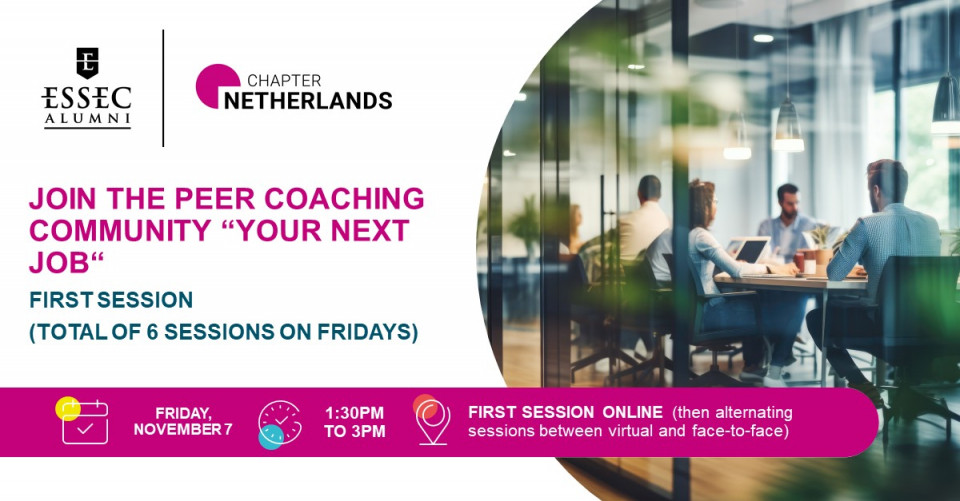 ESSEC ALUMNI

CHAPTER NETHERLANDS

JOIN THE PEER COACHING COMMUNITY “YOUR NEXT JOB“

FIRST SESSION
(TOTAL OF 6 SESSIONS ON FRIDAYS)

FRIDAY, NOVEMBER 7

1:30PM TO 3PM

FIRST SESSION ONLINE (then alternating sessions between virtual and face-to-face)